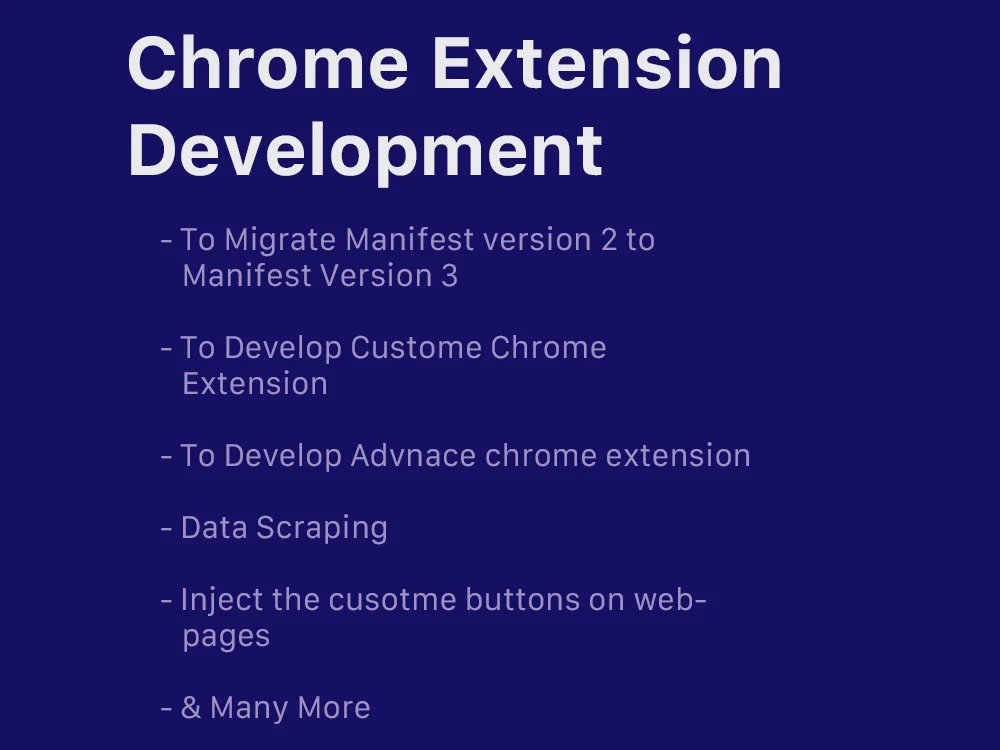 Chrome Extension Development

- To Migrate Manifest version 2 to Manifest Version 3

- To Develop Custome Chrome Extension

- To Develop Advnace chrome extension

- Data Scraping

- Inject the cusotme buttons on web-pages

- & Many More